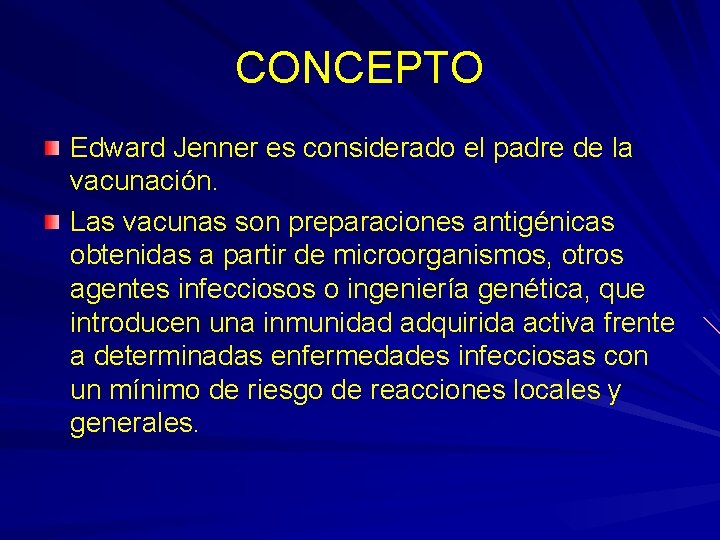 CONCEPTO

Edward Jenner es considerado el padre de la vacunación.

Las vacunas son preparaciones antigénicas obtenidas a partir de microorganismos, otros agentes infecciosos o ingeniería genética, que introducen una inmunidad adquirida activa frente a determinadas enfermedades infecciosas con un mínimo de riesgo de reacciones locales y generales.